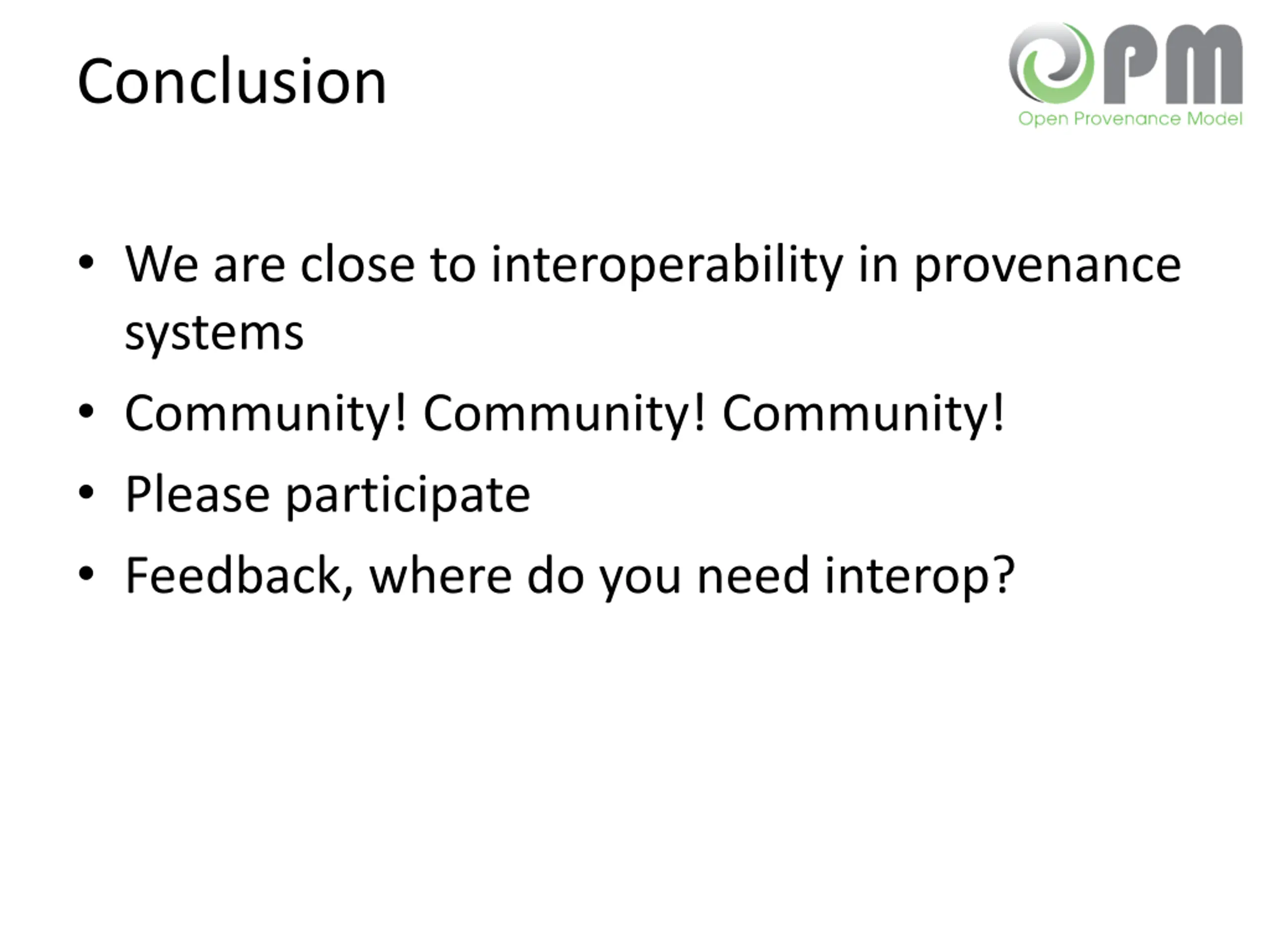 Conclusion

OPM
Open Provenance Model

• We are close to interoperability in provenance systems
• Community! Community! Community!
• Please participate
• Feedback, where do you need interop?